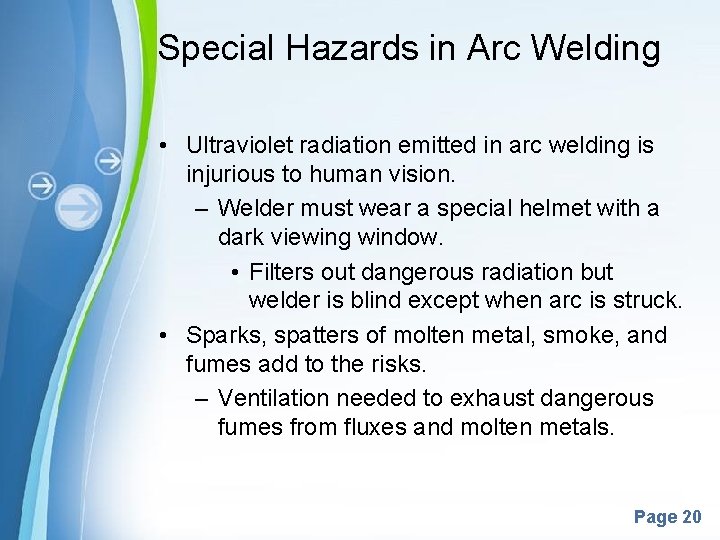 Special Hazards in Arc Welding

• Ultraviolet radiation emitted in arc welding is injurious to human vision.
– Welder must wear a special helmet with a dark viewing window.
• Filters out dangerous radiation but welder is blind except when arc is struck.
• Sparks, spatters of molten metal, smoke, and fumes add to the risks.
– Ventilation needed to exhaust dangerous fumes from fluxes and molten metals.

Page 20